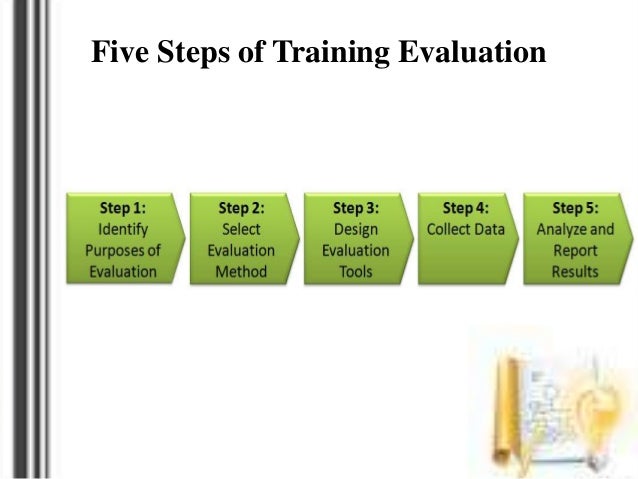 Five Steps of Training Evaluation

Step 1:
Identify Purposes of Evaluation

Step 2:
Select Evaluation Method

Step 3:
Design Evaluation Tools

Step 4:
Collect Data

Step 5:
Analyze and Report Results